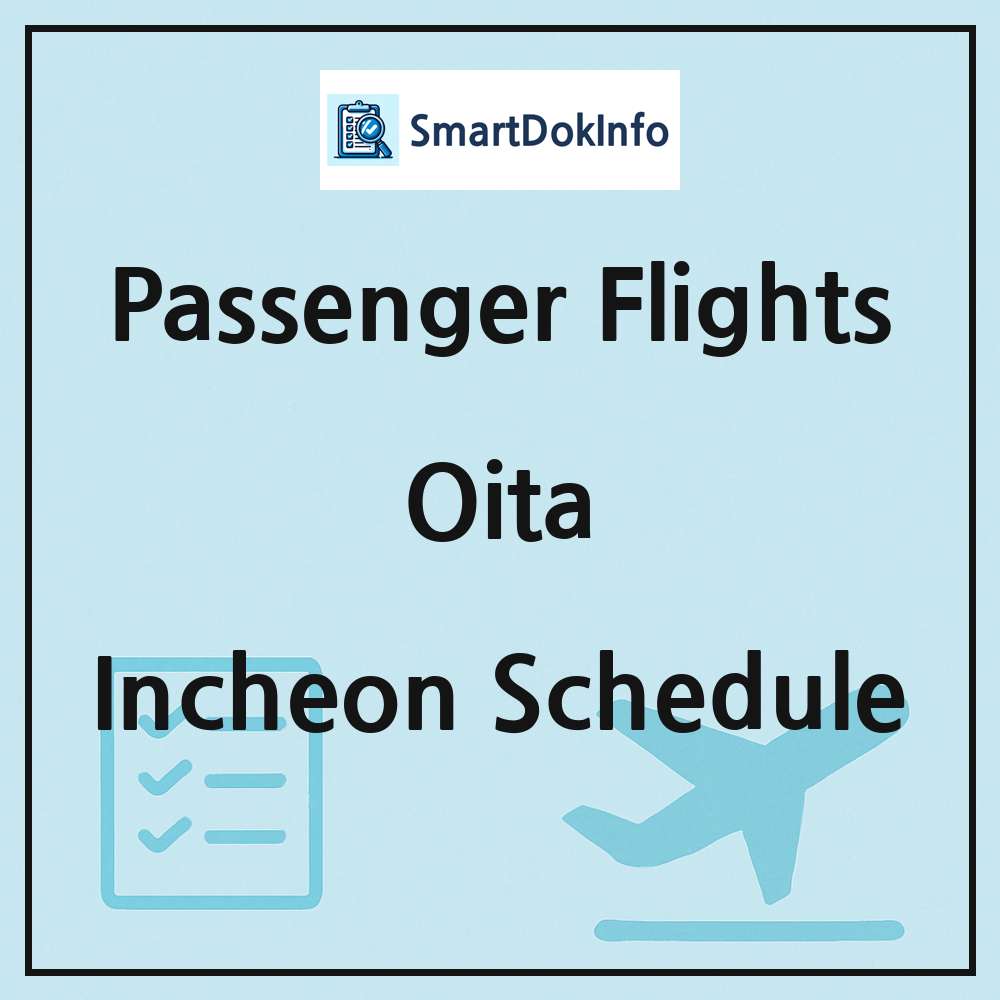 SmartDokInfo

Passenger Flights

Oita

Incheon Schedule